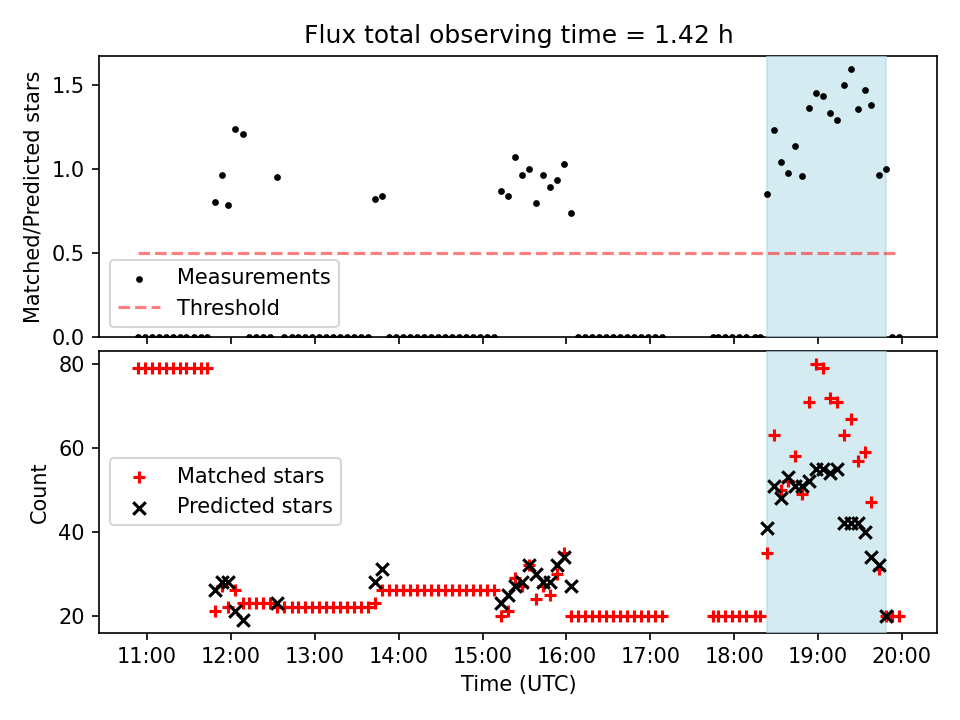 Flux total observing time = 1.42 h

Matched/Predicted stars

1.5
1.0
0.5
0.0

Measurements
Threshold

Count

80
60
40
20

Matched stars
Predicted stars

11:00 12:00 13:00 14:00 15:00 16:00 17:00 18:00 19:00 20:00
Time (UTC)